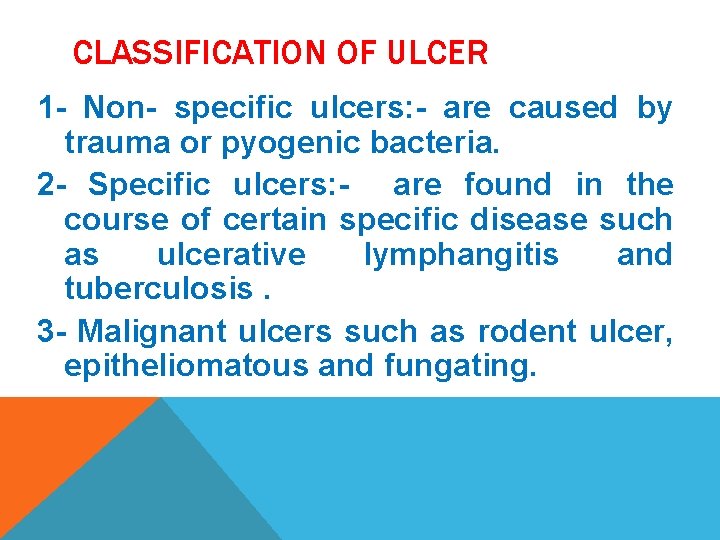 CLASSIFICATION OF ULCER

1- Non- specific ulcers:- are caused by trauma or pyogenic bacteria.

2- Specific ulcers:- are found in the course of certain specific disease such as ulcerative lymphangitis and tuberculosis .

3- Malignant ulcers such as rodent ulcer, epitheliomatous and fungating.